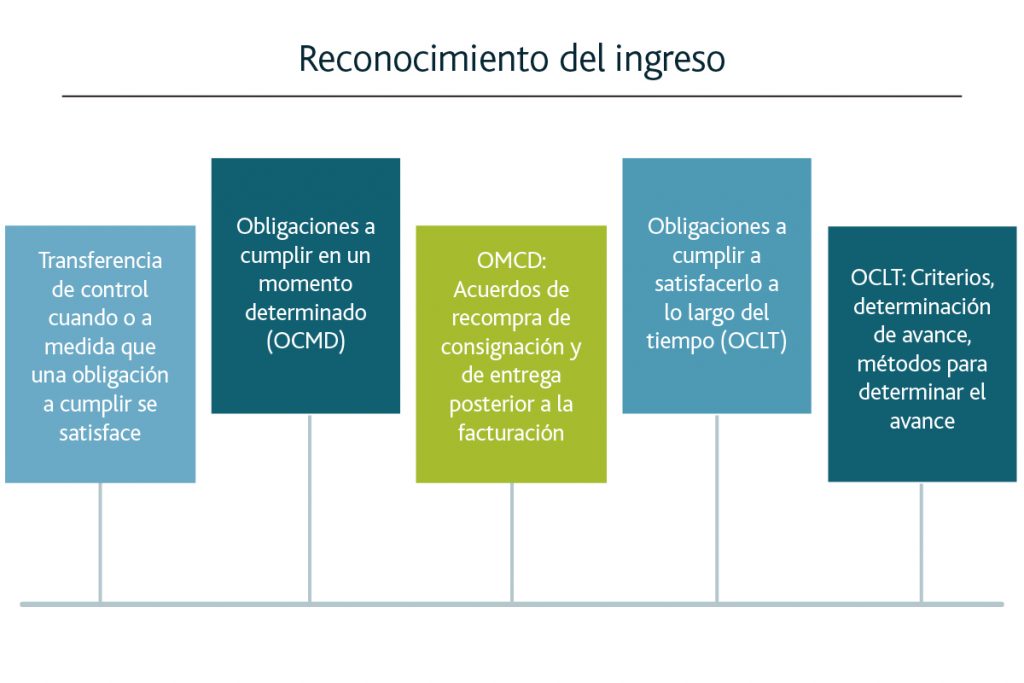 Reconocimiento del ingreso

Transferencia de control cuando o a medida que una obligación a cumplir se satisface

Obligaciones a cumplir en un momento determinado (OCMD)

OMCD: Acuerdos de recompra de consignación y de entrega posterior a la facturación

Obligaciones a cumplir a satisfacerlo a lo largo del tiempo (OCLT)

OCLT: Criterios, determinación de avance, métodos para determinar el avance